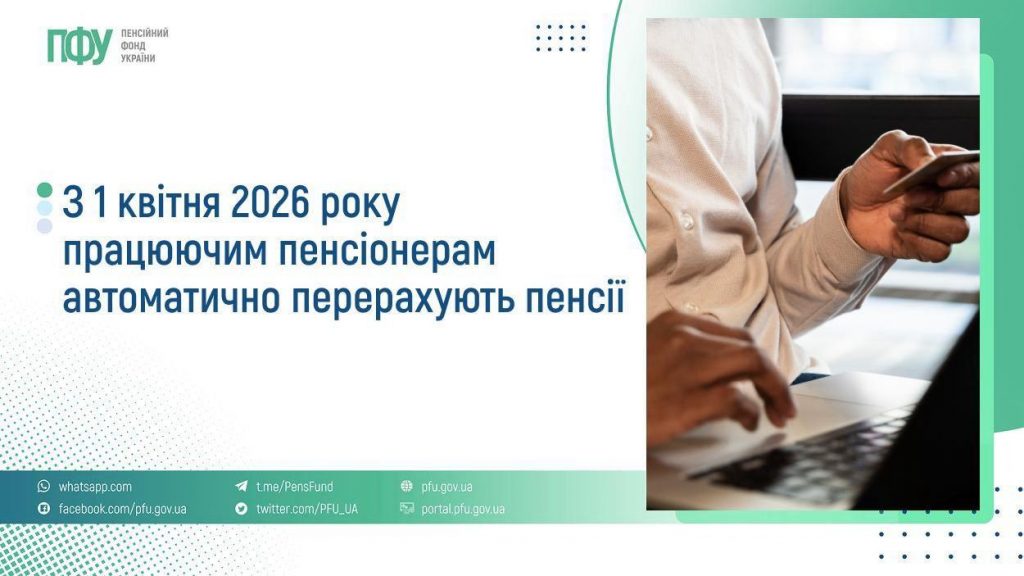 ПФУ ПЕНСІЙНИЙ ФОНД УКРАЇНИ

З 1 квітня 2026 року працюючим пенсіонерам автоматично перерахують пенсії

whatsapp.com
facebook.com/pfu.gov.ua
t.me/PensFund
twitter.com/PFU_UA
pfu.gov.ua
portal.pfu.gov.ua